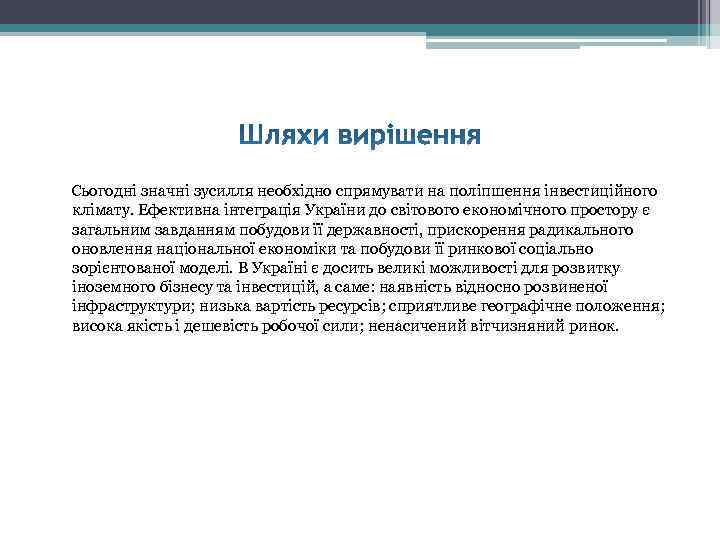 Шляхи вирішення

Сьогодні значні зусилля необхідно спрямувати на поліпшення інвестиційного клімату. Ефективна інтеграція України до світового економічного простору є загальним завданням побудови її державності, прискорення радикального оновлення національної економіки та побудови її ринкової соціально зорієнтованої моделі. В Україні є досить великі можливості для розвитку іноземного бізнесу та інвестицій, а саме: наявність відносно розвиненої інфраструктури; низька вартість ресурсів; сприятливе географічне положення; висока якість і дешевість робочої сили; ненасичений вітчизняний ринок.